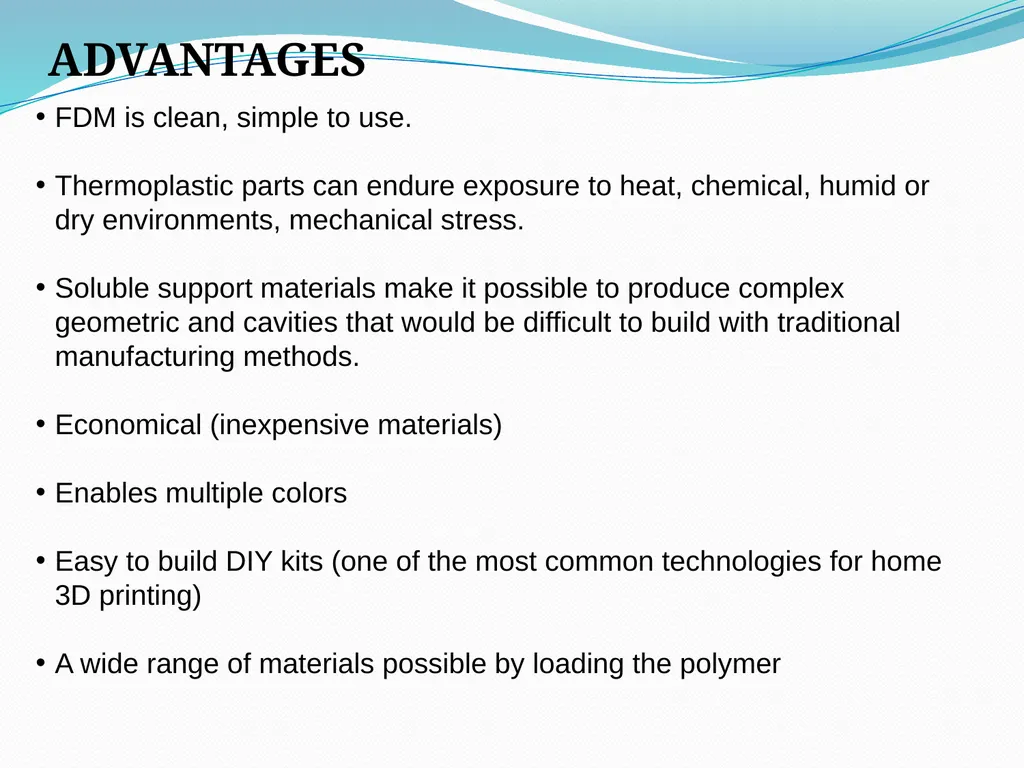 ADVANTAGES

• FDM is clean, simple to use.

• Thermoplastic parts can endure exposure to heat, chemical, humid or dry environments, mechanical stress.

• Soluble support materials make it possible to produce complex geometric and cavities that would be difficult to build with traditional manufacturing methods.

• Economical (inexpensive materials)

• Enables multiple colors

• Easy to build DIY kits (one of the most common technologies for home 3D printing)

• A wide range of materials possible by loading the polymer